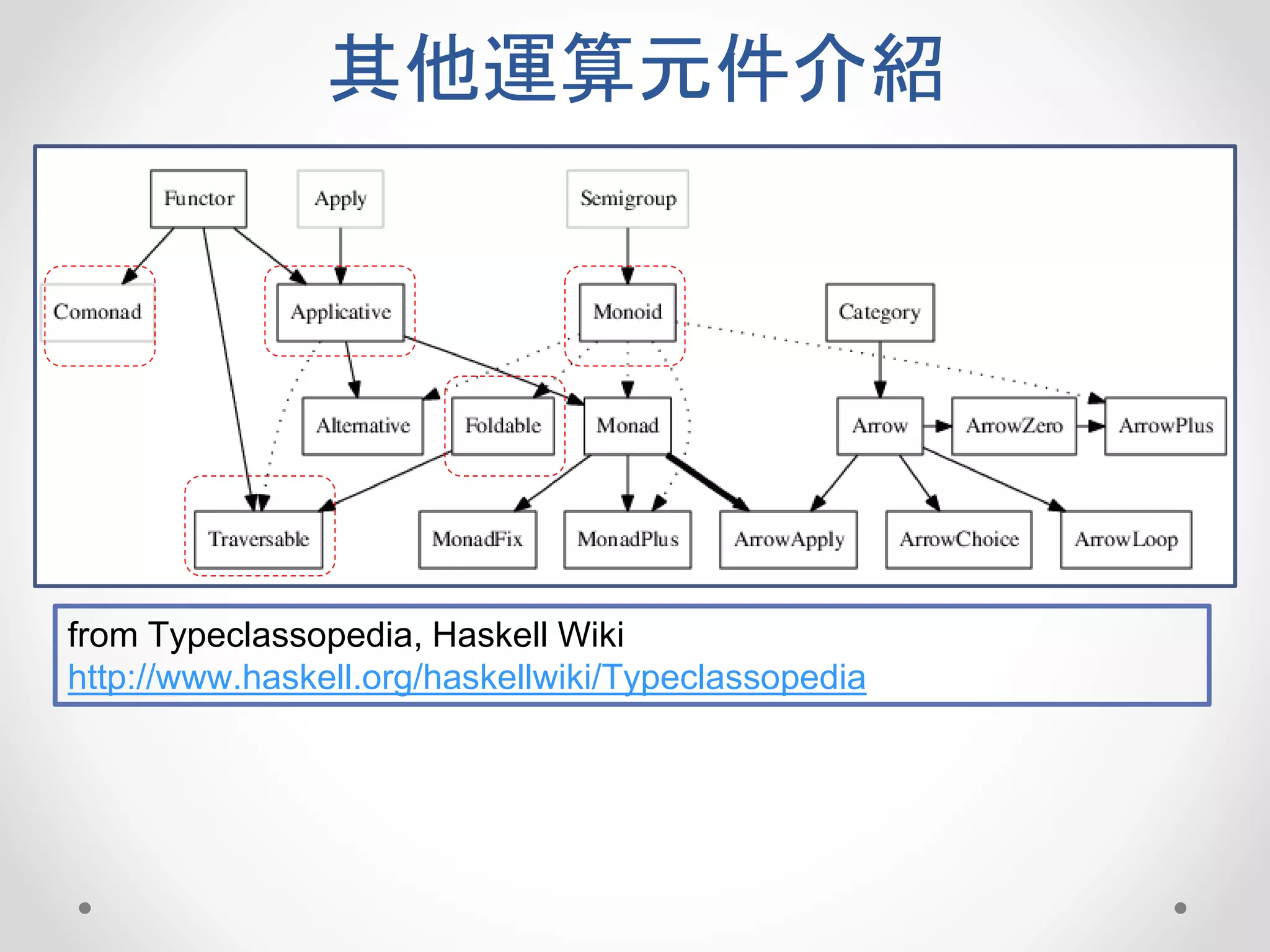 其他運算元件介紹

Functor
Apply
Semigroup
Comonad
Applicative
Monoid
Category
Alternative
Foldable
Monad
Arrow
ArrowZero
ArrowPlus
Traversable
MonadFix
MonadPlus
ArrowApply
ArrowChoice
ArrowLoop

from Typeclassopedia, Haskell Wiki
http://www.haskell.org/haskellwiki/Typeclassopedia